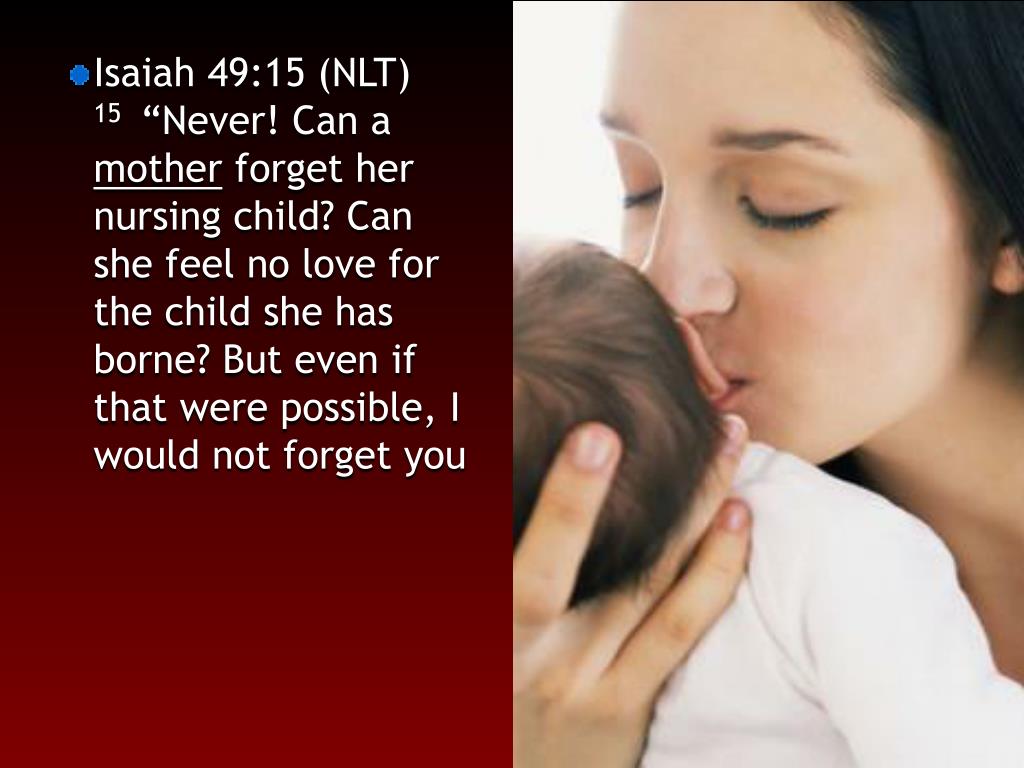 Isaiah 49:15 (NLT)
15 “Never! Can a mother forget her nursing child? Can she feel no love for the child she has borne? But even if that were possible, I would not forget you